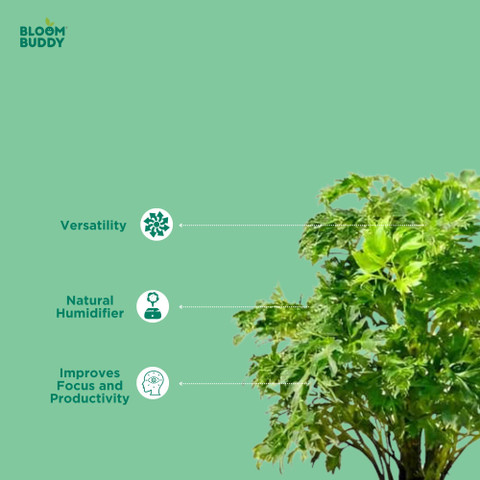 BLOOM
BUDDY

Versatility

Natural
Humidifier

Improves
Focus and
Productivity